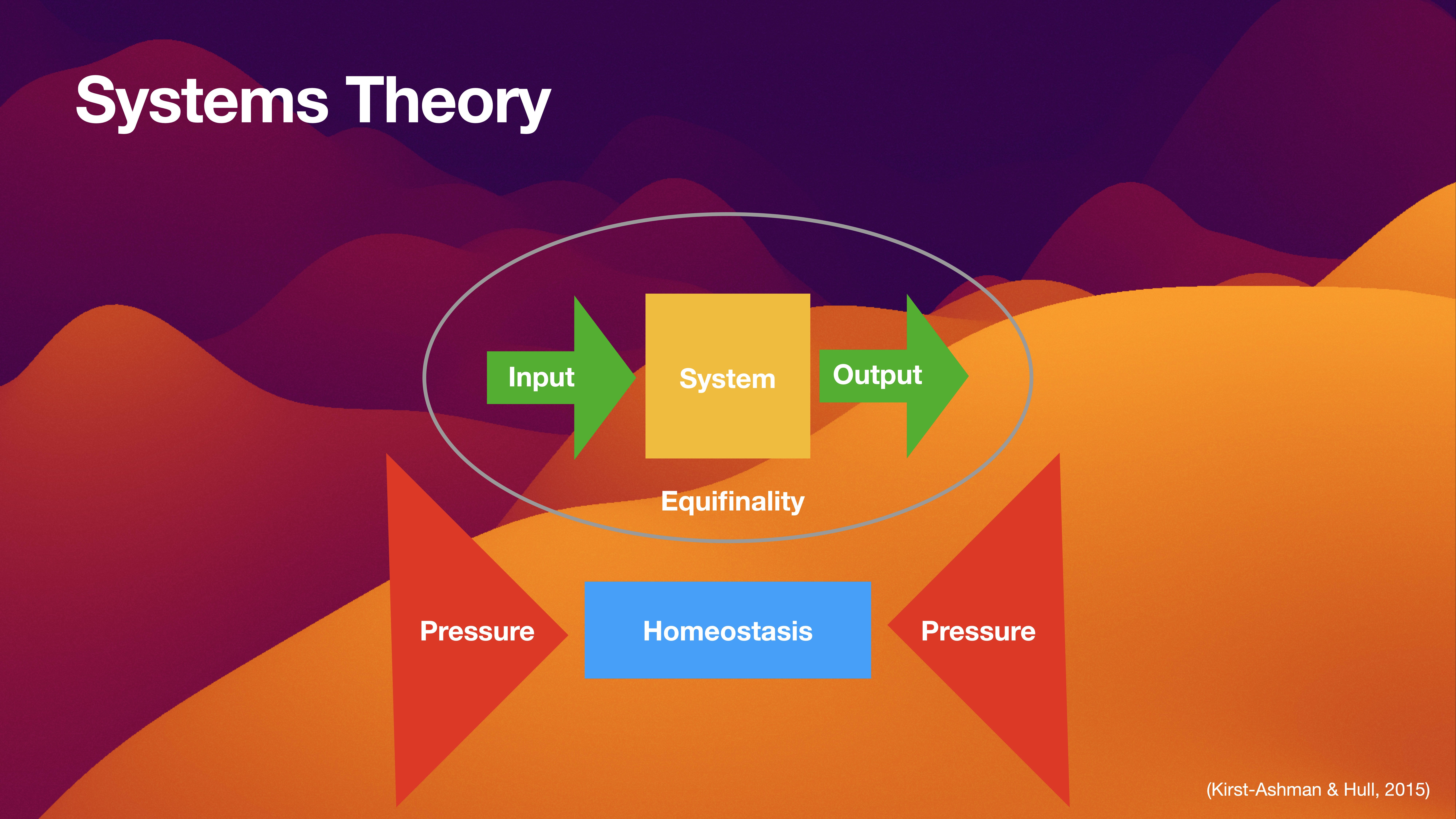 Systems Theory

Input

System

Output

Equifinality

Pressure

Homeostasis

Pressure

(Kirst-Ashman & Hull, 2015)